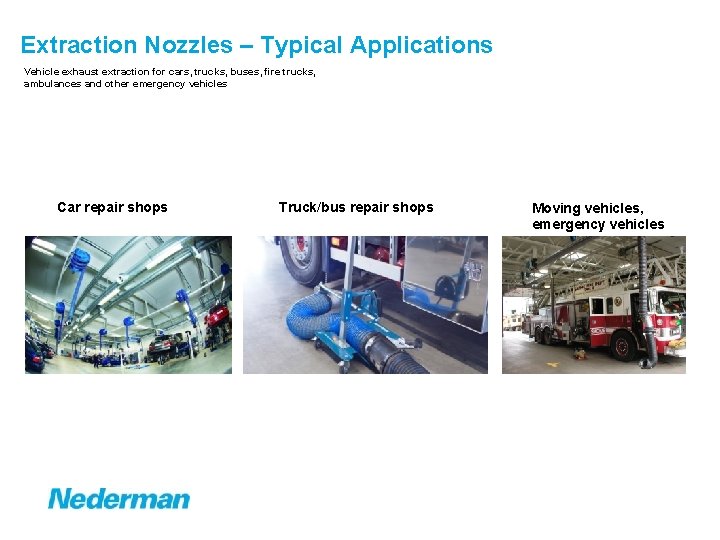 Extraction Nozzles – Typical Applications

Vehicle exhaust extraction for cars, trucks, buses, fire trucks, ambulances and other emergency vehicles

Car repair shops

Truck/bus repair shops

Moving vehicles, emergency vehicles

Nederman